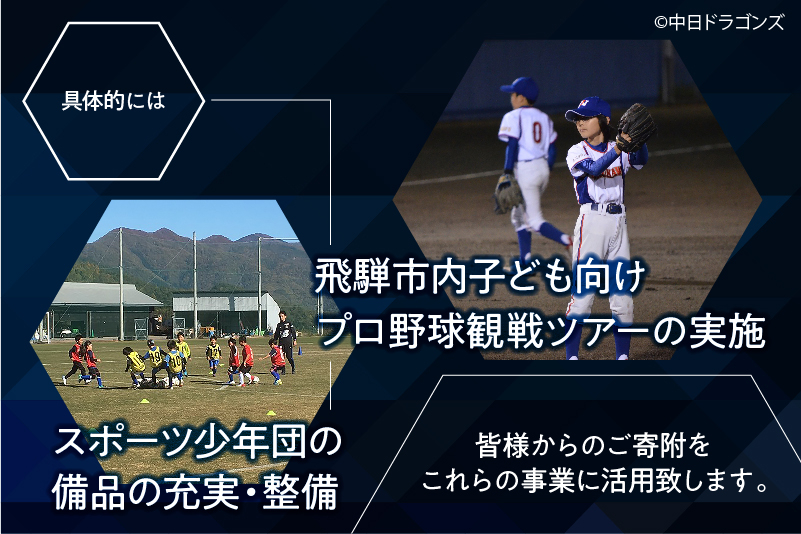 ©中日ドラゴンズ

具体的には

飛騨市内子ども向け
プロ野球観戦ツアーの実施

スポーツ少年団の
備品の充実・整備

皆様からのご寄附を
これらの事業に活用致します。